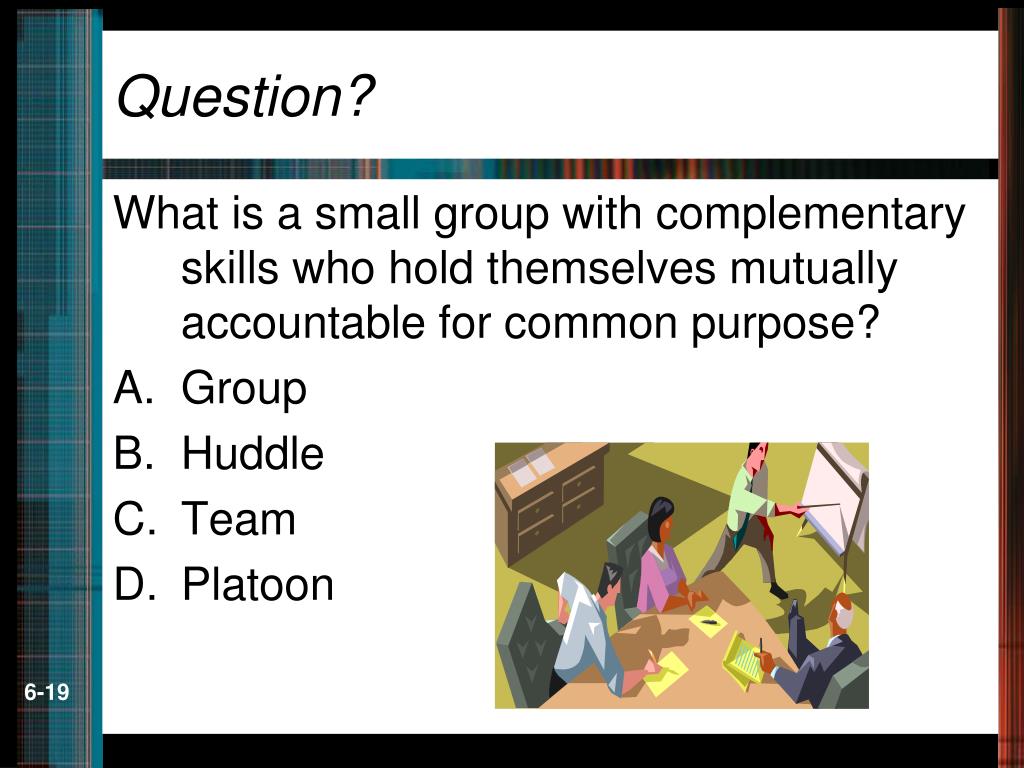 Question?

What is a small group with complementary skills who hold themselves mutually accountable for common purpose?

A. Group
B. Huddle
C. Team
D. Platoon

6-19